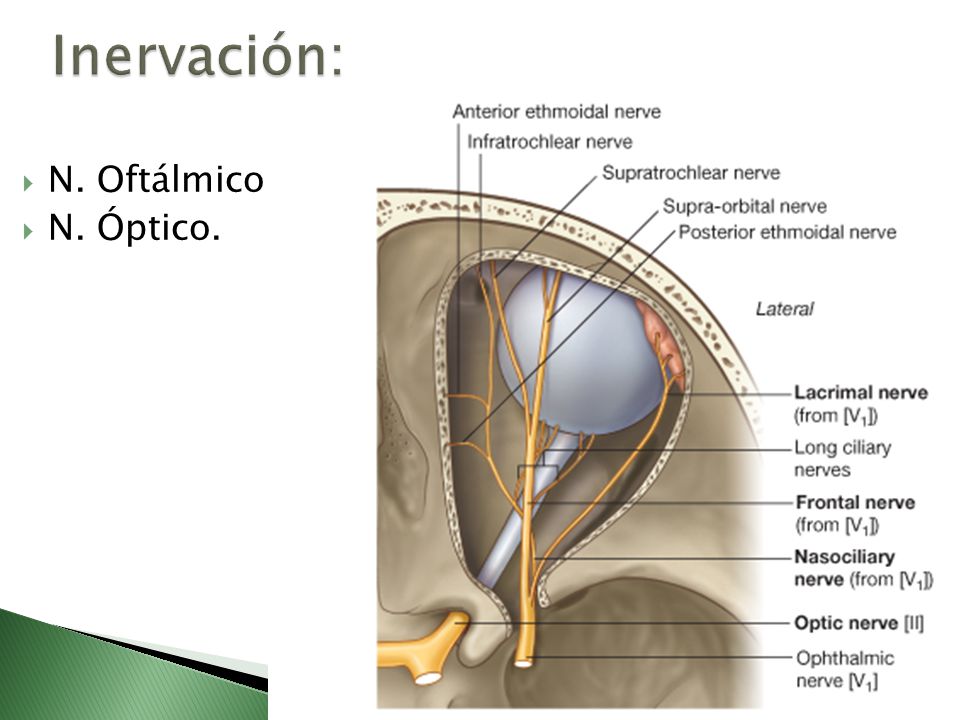 Inervación:

N. Oftálmico
N. Óptico.

Anterior ethmoidal nerve
Infratrochlear nerve
Supratrochlear nerve
Supra-orbital nerve
Posterior ethmoidal nerve
Lateral
Lacrimal nerve (from [$V_1$])
Long ciliary nerves
Frontal nerve (from [$V_1$])
Nasociliary nerve (from [$V_1$])
Optic nerve [II]
Ophthalmic nerve [$V_1$]